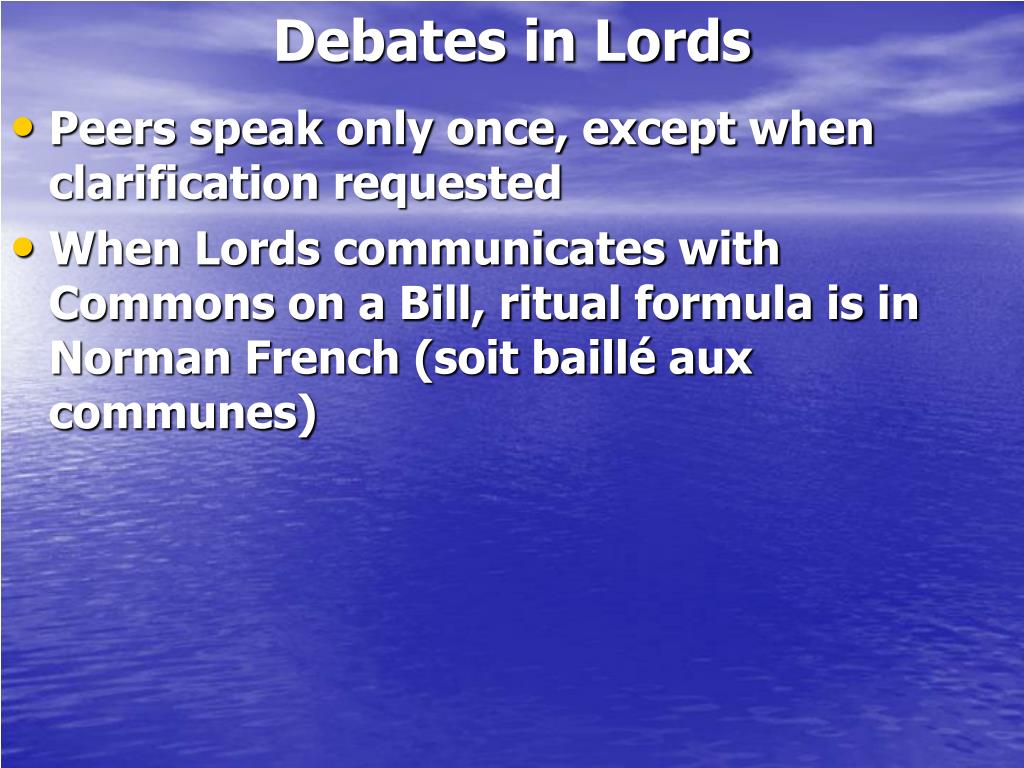 Debates in Lords

• Peers speak only once, except when clarification requested
• When Lords communicates with Commons on a Bill, ritual formula is in Norman French (soit baillé aux communes)